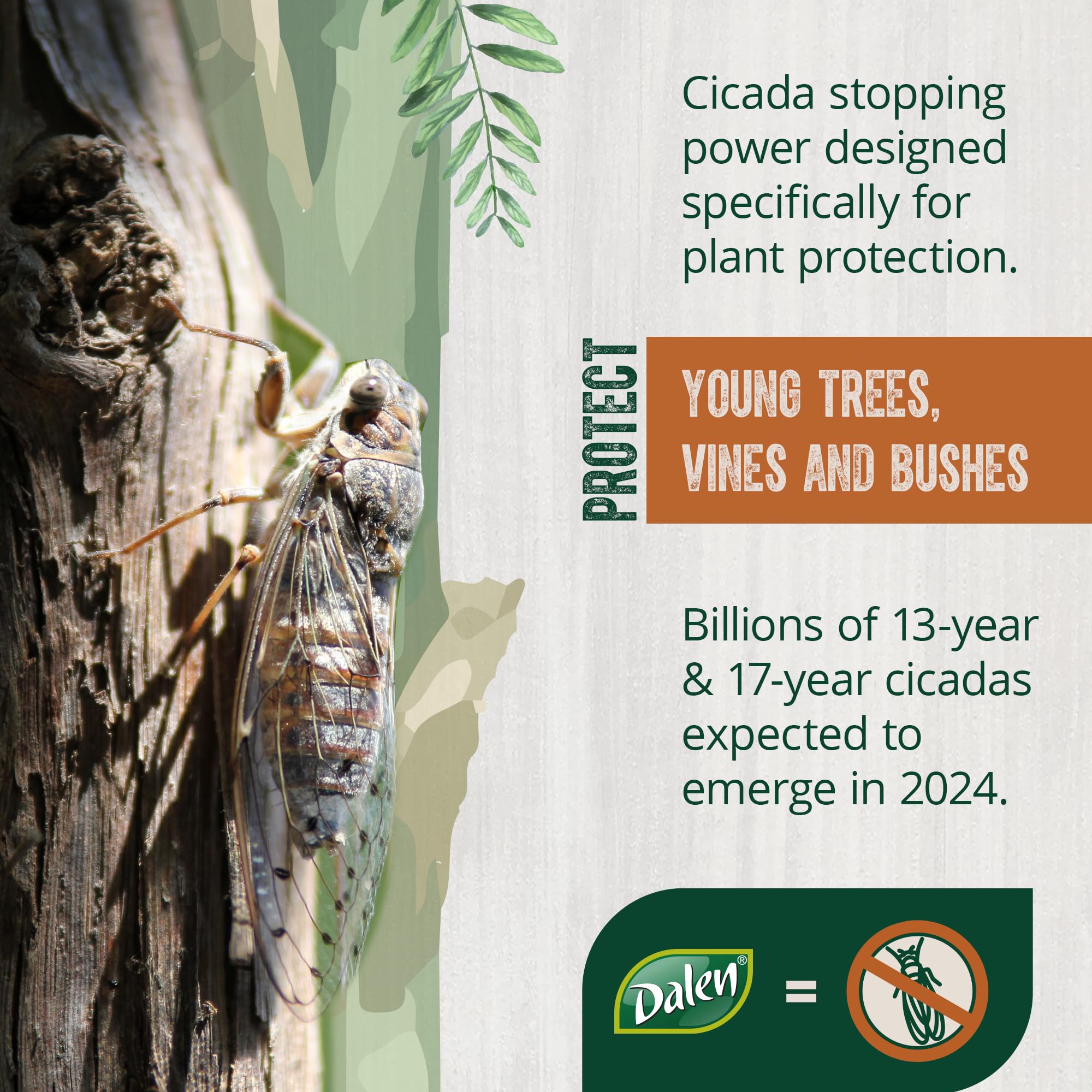 Cicada stopping power designed specifically for plant protection.

PROTECT

YOUNG TREES, VINES AND BUSHES

Billions of 13-year & 17-year cicadas expected to emerge in 2024.

Dalen®

=